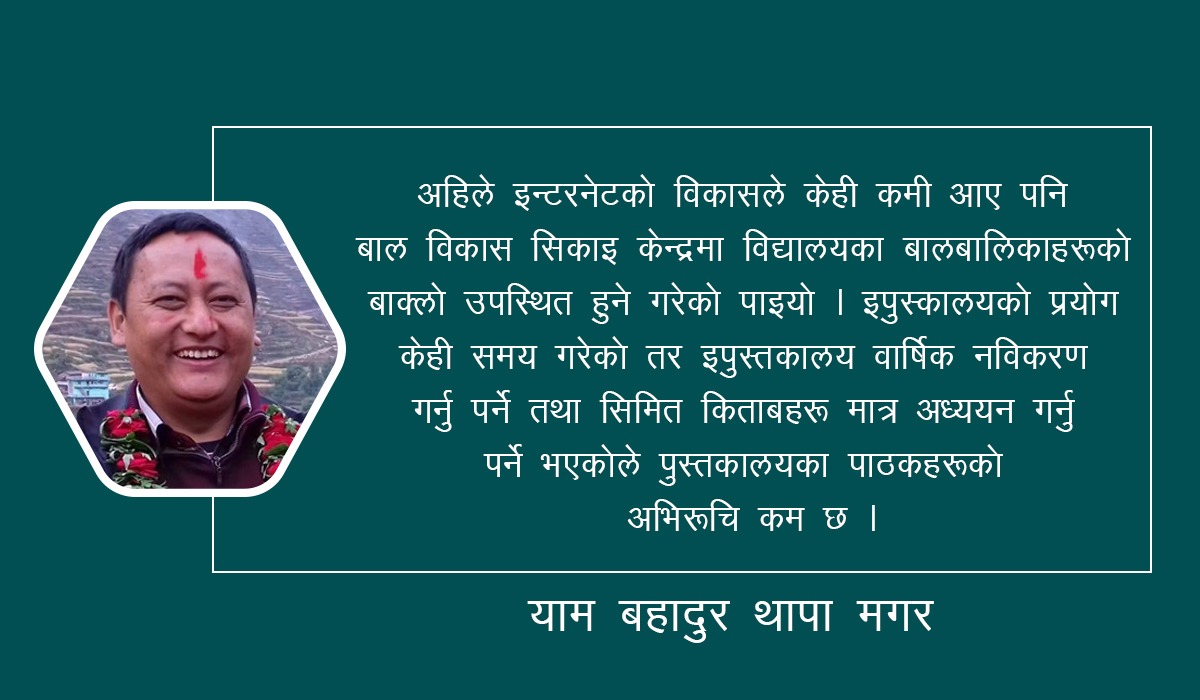 अहिले इन्टरनेटको विकासले केही कमी आए पनि बाल विकास सिकाइ केन्द्रमा विद्यालयका बालबालिकाहरूको बाक्लो उपस्थित हुने गरेको पाइयो । इपुस्कालयको प्रयोग केही समय गरेको तर इपुस्तकालय वार्षिक नविकरण गर्नु पर्ने तथा सिमित किताबहरू मात्र अध्ययन गर्नु पर्ने भएकोले पुस्तकालयका पाठकहरूको अभिरूचि कम छ ।

याम बहादुर थापा मगर